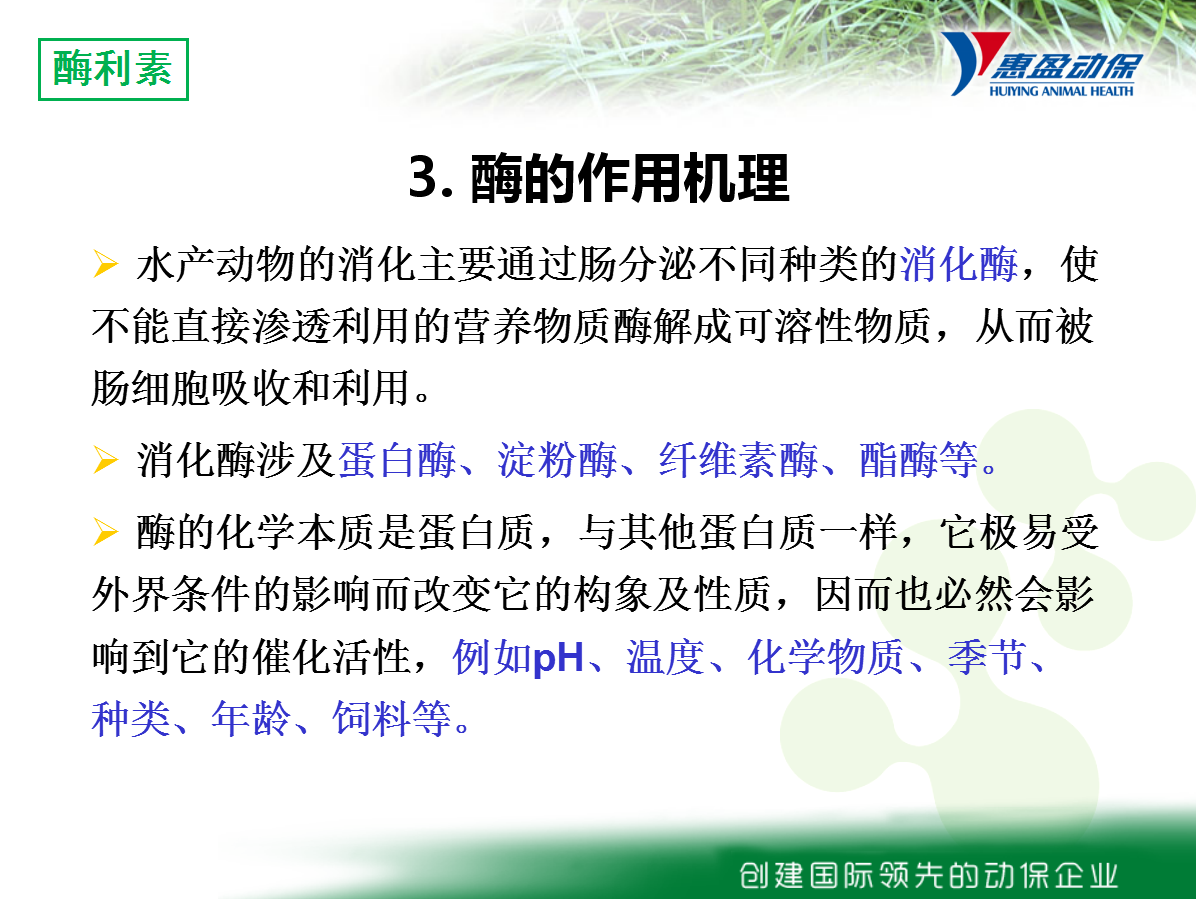 酶利素

惠盈动保
HUIYING ANIMAL HEALTH

3. 酶的作用机理

➢ 水产动物的消化主要通过肠分泌不同种类的消化酶，使不能直接渗透利用的营养物质酶解成可溶性物质，从而被肠细胞吸收和利用。

➢ 消化酶涉及蛋白酶、淀粉酶、纤维素酶、酯酶等。

➢ 酶的化学本质是蛋白质，与其他蛋白质一样，它极易受外界条件的影响而改变它的构象及性质，因而也必然会影响到它的催化活性，例如pH、温度、化学物质、季节、种类、年龄、饲料等。

创建国际领先的动保企业